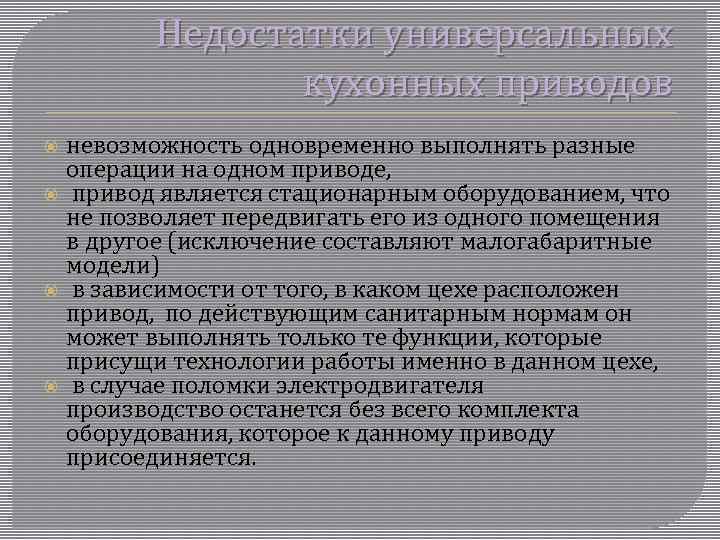 Недостатки универсальных кухонных приводов

невозможность одновременно выполнять разные операции на одном приводе,

привод является стационарным оборудованием, что не позволяет передвигать его из одного помещения в другое (исключение составляют малогабаритные модели)

в зависимости от того, в каком цехе расположен привод, по действующим санитарным нормам он может выполнять только те функции, которые присущи технологии работы именно в данном цехе,

в случае поломки электродвигателя производство останется без всего комплекта оборудования, которое к данному приводу присоединяется.